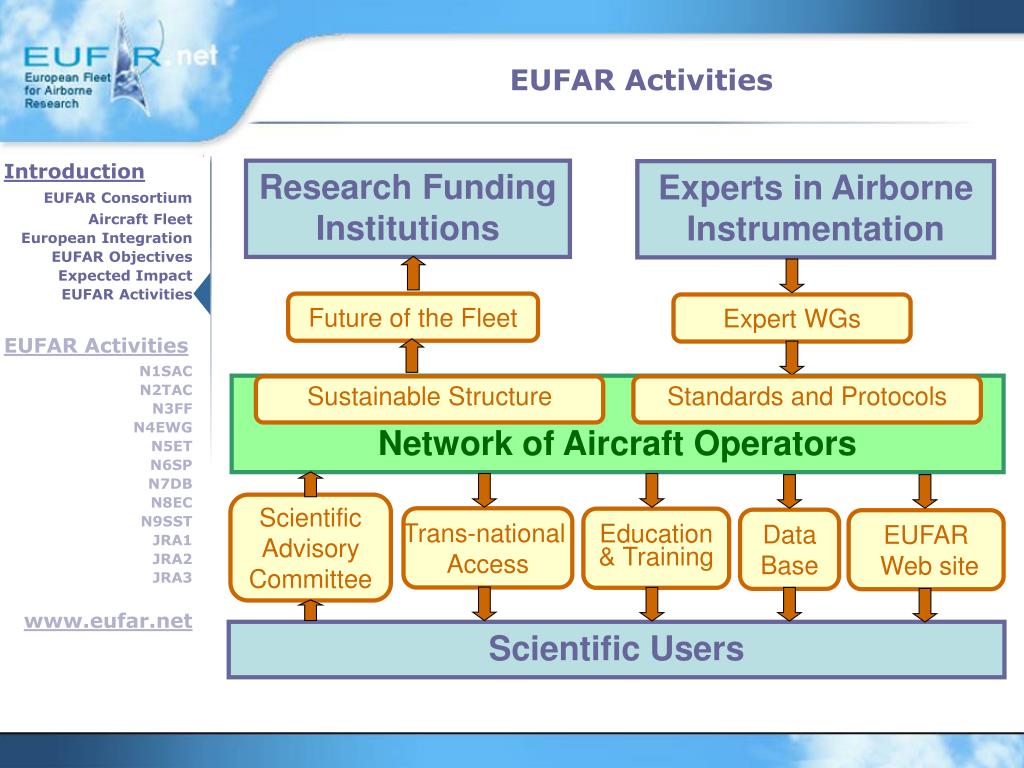 EUFAR.net
European Fleet for Airborne Research

EUFAR Activities

Introduction
EUFAR Consortium
Aircraft Fleet
European Integration
EUFAR Objectives
Expected Impact
EUFAR Activities

EUFAR Activities
N1SAC
N2TAC
N3FF
N4EWG
N5ET
N6SP
N7DB
N8EC
N9SST
JRA1
JRA2
JRA3

www.eufar.net

Research Funding Institutions

Experts in Airborne Instrumentation

Future of the Fleet

Expert WGs

Sustainable Structure

Standards and Protocols

Network of Aircraft Operators

Scientific Advisory Committee

Trans-national Access

Education & Training

Data Base

EUFAR Web site

Scientific Users